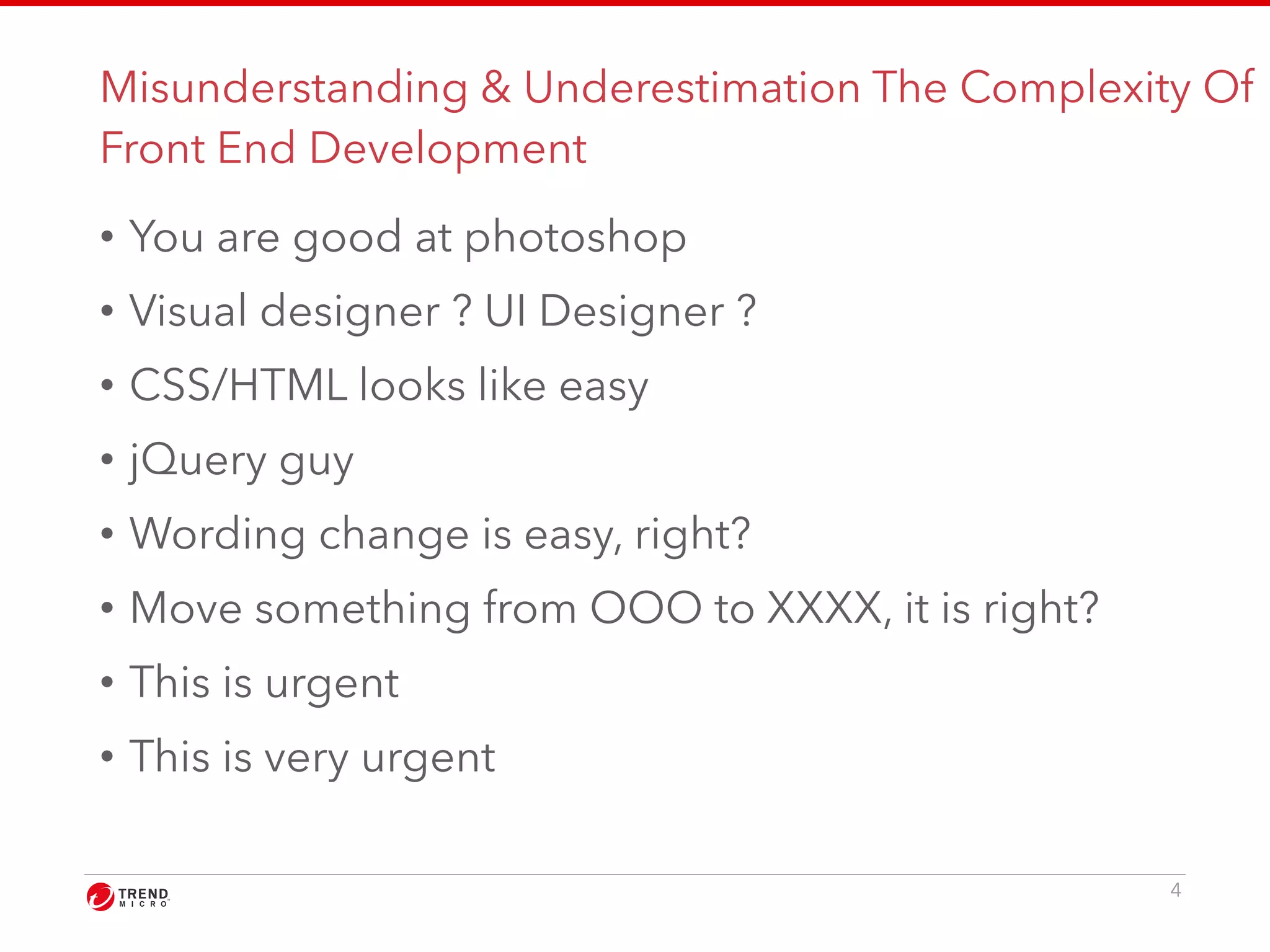 Misunderstanding & Underestimation The Complexity Of Front End Development

• You are good at photoshop
• Visual designer ? UI Designer ?
• CSS/HTML looks like easy
• jQuery guy
• Wording change is easy, right?
• Move something from OOO to XXXX, it is right?
• This is urgent
• This is very urgent

TREND MICRO

4